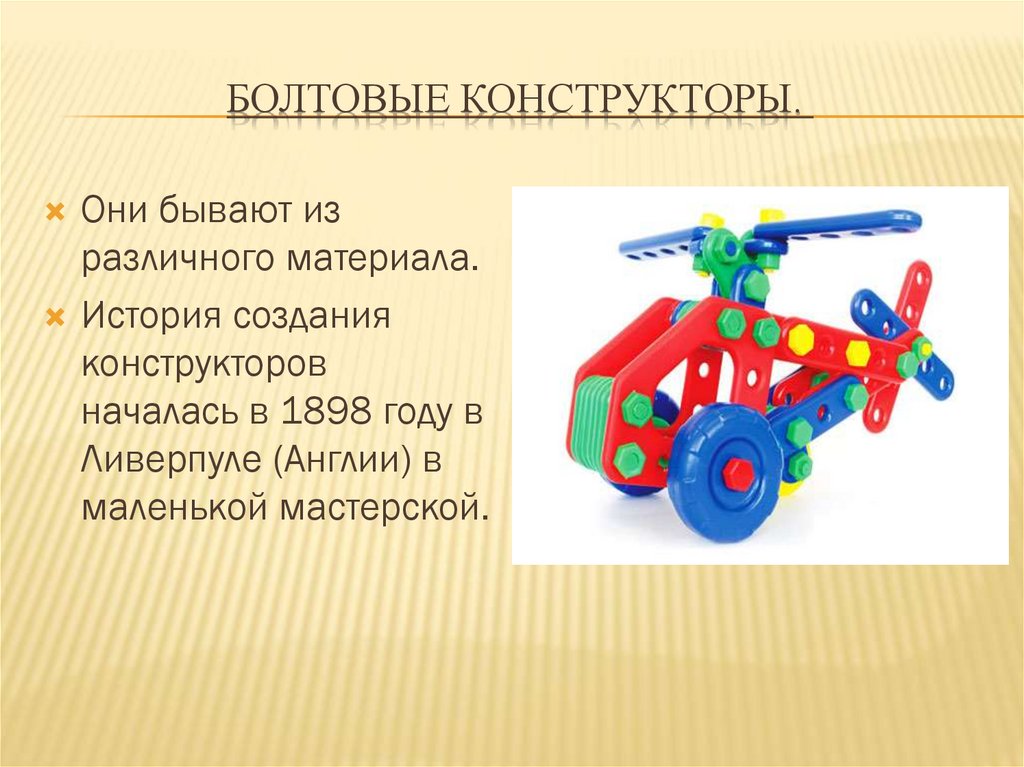 БОЛТОВЫЕ КОНСТРУКТОРЫ.

Они бывают из различного материала.

История создания конструкторов началась в 1898 году в Ливерпуле (Англии) в маленькой мастерской.